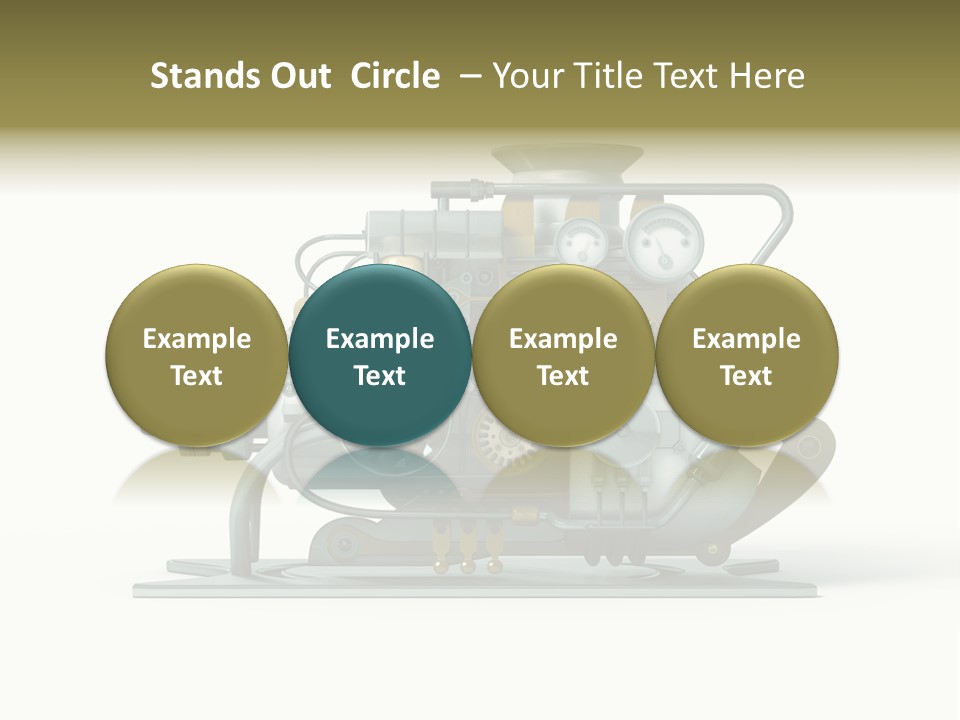 Stands Out Circle – Your Title Text Here

Example Text

Example Text

Example Text

Example Text